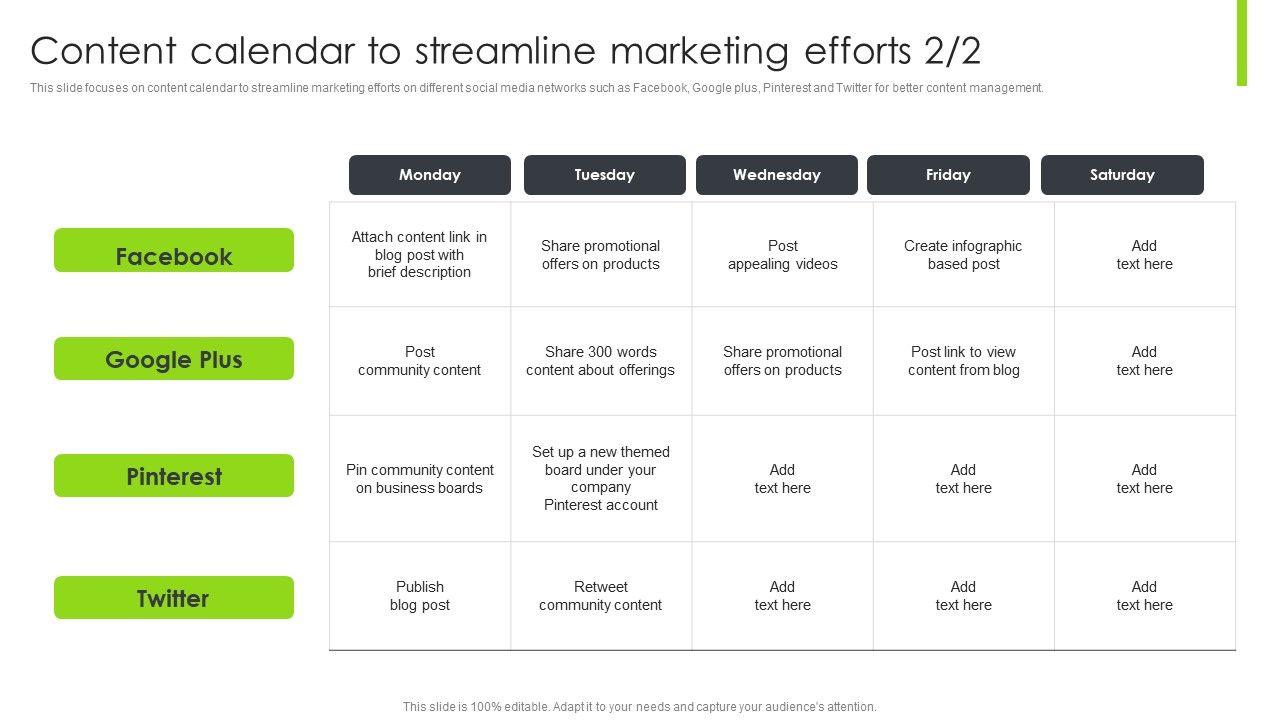 Content calendar to streamline marketing efforts 2/2

This slide focuses on content calendar to streamline marketing efforts on different social media networks such as Facebook, Google plus, Pinterest and Twitter for better content management.

| | Monday | Tuesday | Wednesday | Friday | Saturday |
|---|---|---|---|---|---|
| Facebook | Attach content link in blog post with brief description | Share promotional offers on products | Post appealing videos | Create infographic based post | Add text here |
| Google Plus | Post community content | Share 300 words content about offerings | Share promotional offers on products | Post link to view content from blog | Add text here |
| Pinterest | Pin community content on business boards | Set up a new themed board under your company Pinterest account | Add text here | Add text here | Add text here |
| Twitter | Publish blog post | Retweet community content | Add text here | Add text here | Add text here |

This slide is 100% editable. Adapt it to your needs and capture your audience's attention.